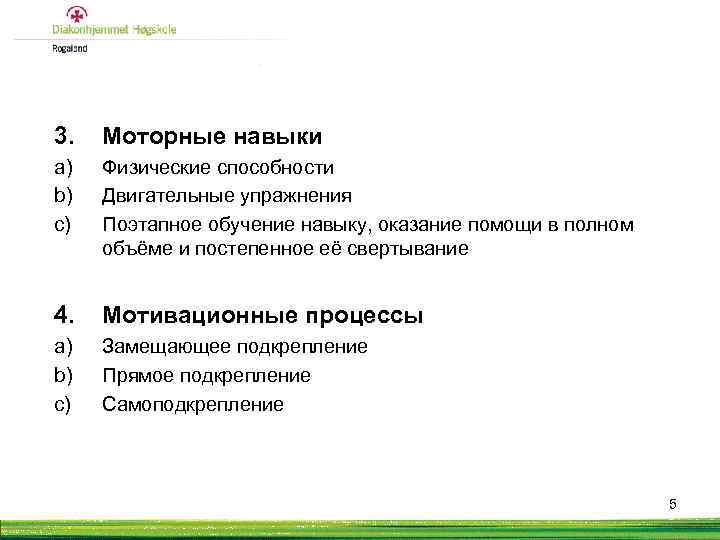 Diakonhjemmet Høgskole
Rogaland

3. Моторные навыки
a) Физические способности
b) Двигательные упражнения
c) Поэтапное обучение навыку, оказание помощи в полном объёме и постепенное её свертывание

4. Мотивационные процессы
a) Замещающее подкрепление
b) Прямое подкрепление
c) Самоподкрепление

5